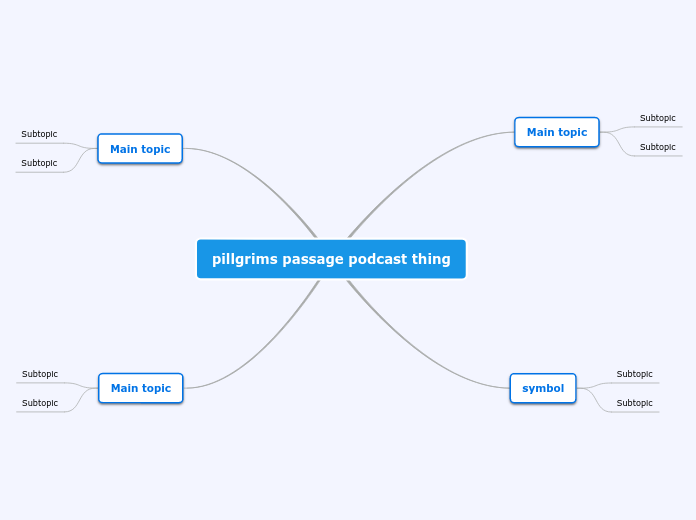 pillgrims passage podcast thing

Main topic

Subtopic

Subtopic

Main topic

Subtopic

Subtopic

Main topic

Subtopic

Subtopic

symbol

Subtopic

Subtopic